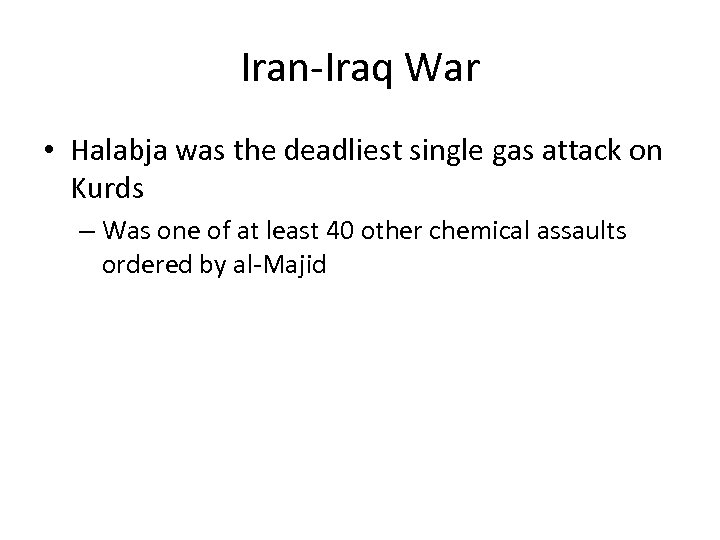 Iran-Iraq War

• Halabja was the deadliest single gas attack on Kurds

– Was one of at least 40 other chemical assaults ordered by al-Majid